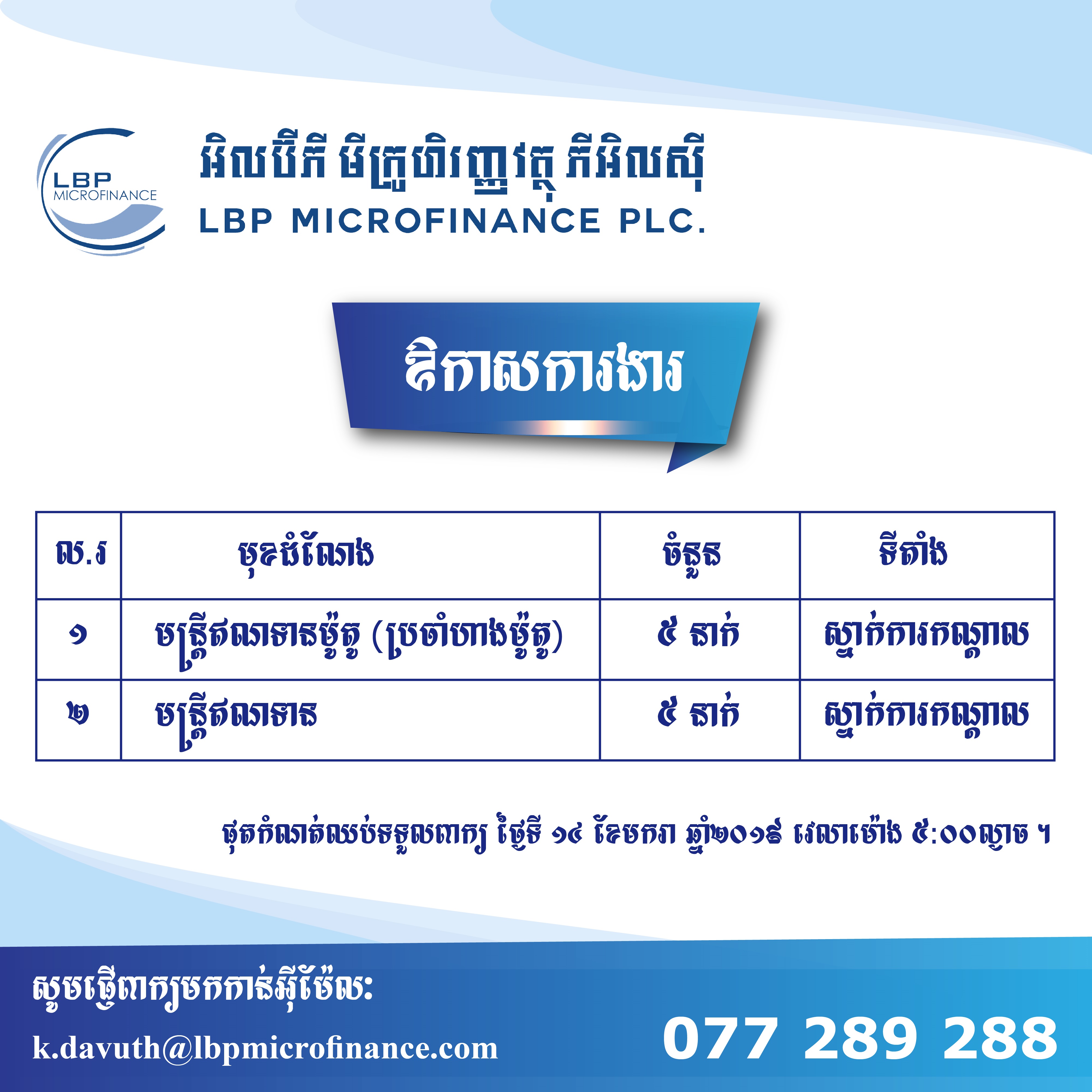 LBP MICROFINANCE

អិលប៊ីភី មីក្រូហិរញ្ញវត្ថុ ភីអិលស៊ី
LBP MICROFINANCE PLC.

ឱកាសការងារ

| ល.រ | មុខដំណែង | ចំនួន | ទីតាំង |
|---|---|---|---|
| ១ | មន្ត្រីឥណទានម៉ូតូ (ប្រចាំហាងម៉ូតូ) | ៥ នាក់ | ស្នាក់ការកណ្តាល |
| ២ | មន្ត្រីឥណទាន | ៥ នាក់ | ស្នាក់ការកណ្តាល |

ផុតកំណត់ឈប់ទទួលពាក្យ ថ្ងៃទី ១៤ ខែមករា ឆ្នាំ២០១៩ វេលាម៉ោង ៥:០០ល្ងាច ។

សូមផ្ញើពាក្យមកកាន់អ៊ីម៉ែល:
k.davuth@lbpmicrofinance.com

077 289 288